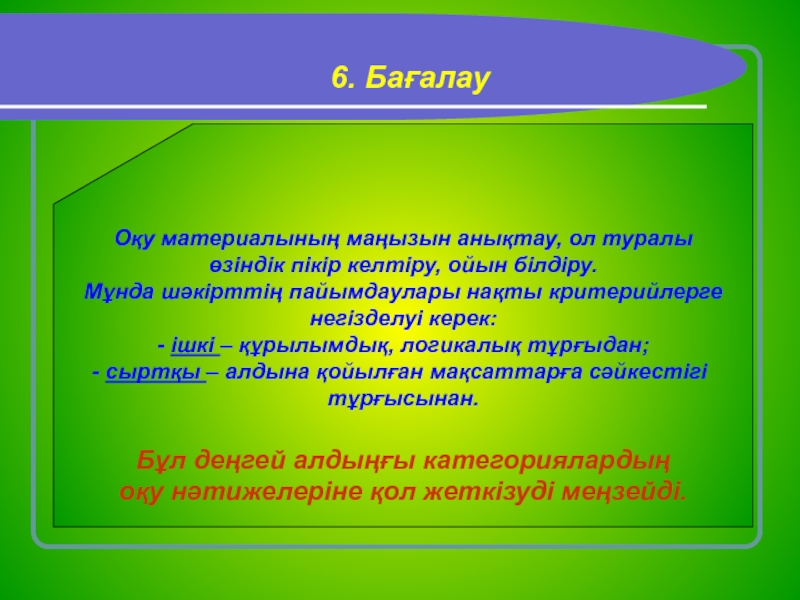 6. Бағалау

Оқу материалының маңызын анықтау, ол туралы өзіндік пікір келтіру, ойын білдіру.
Мұнда шәкірттің пайымдаулары нақты критерийлерге негізделуі керек:
- ішкі – құрылымдық, логикалық тұрғыдан;
- сыртқы – алдына қойылған мақсаттарға сәйкестігі тұрғысынан.

Бұл деңгей алдыңғы категориялардың оқу нәтижелеріне қол жеткізуді меңзейді.